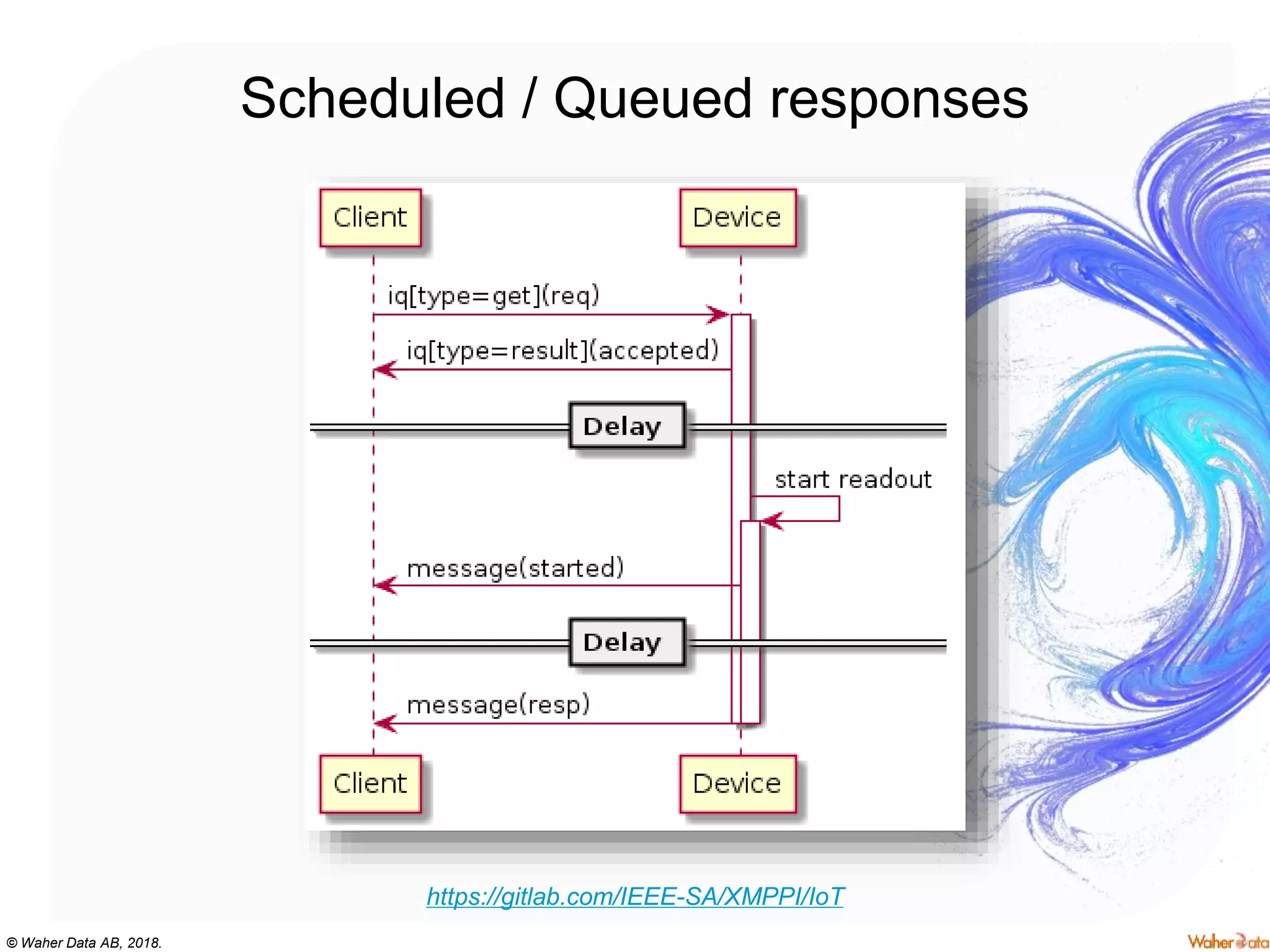 Scheduled / Queued responses

Client

Device

iq[type=get](req)

iq[type=result](accepted)

Delay

start readout

message(started)

Delay

message(resp)

Client

Device

https://gitlab.com/IEEE-SA/XMPPI/IoT

© Waher Data AB, 2018.

Waher Data